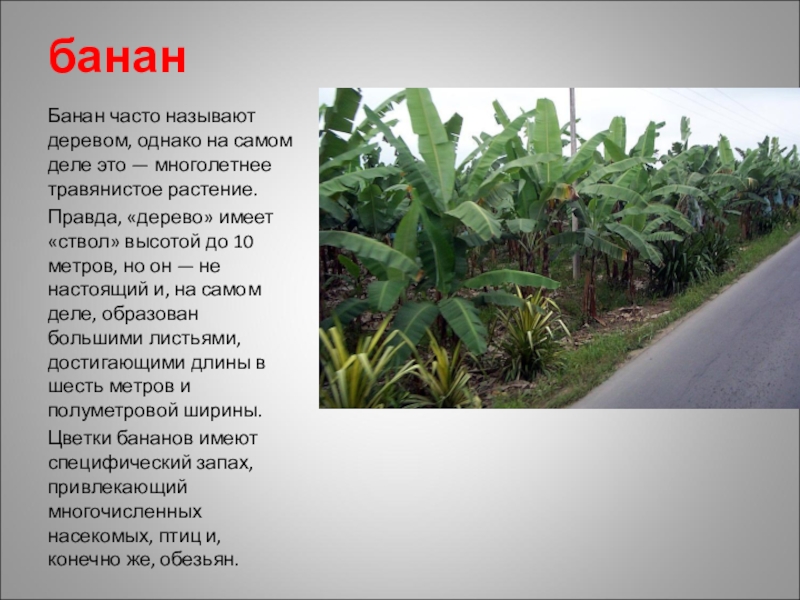 банан

Банан часто называют деревом, однако на самом деле это — многолетнее травянистое растение.

Правда, «дерево» имеет «ствол» высотой до 10 метров, но он — не настоящий и, на самом деле, образован большими листьями, достигающими длины в шесть метров и полуметровой ширины.

Цветки бананов имеют специфический запах, привлекающий многочисленных насекомых, птиц и, конечно же, обезьян.